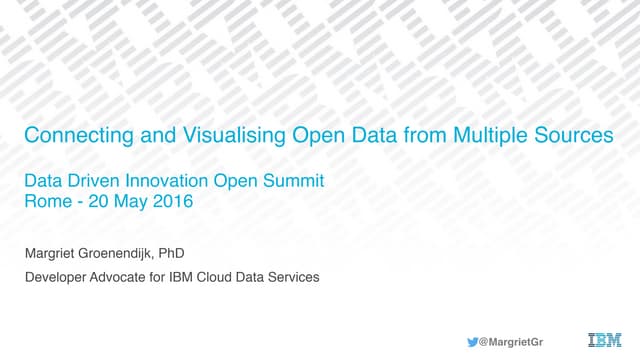 Connecting and Visualising Open Data from Multiple Sources

Data Driven Innovation Open Summit
Rome - 20 May 2016

Margriet Groenendijk, PhD

Developer Advocate for IBM Cloud Data Services

@MargrietGr

IBM